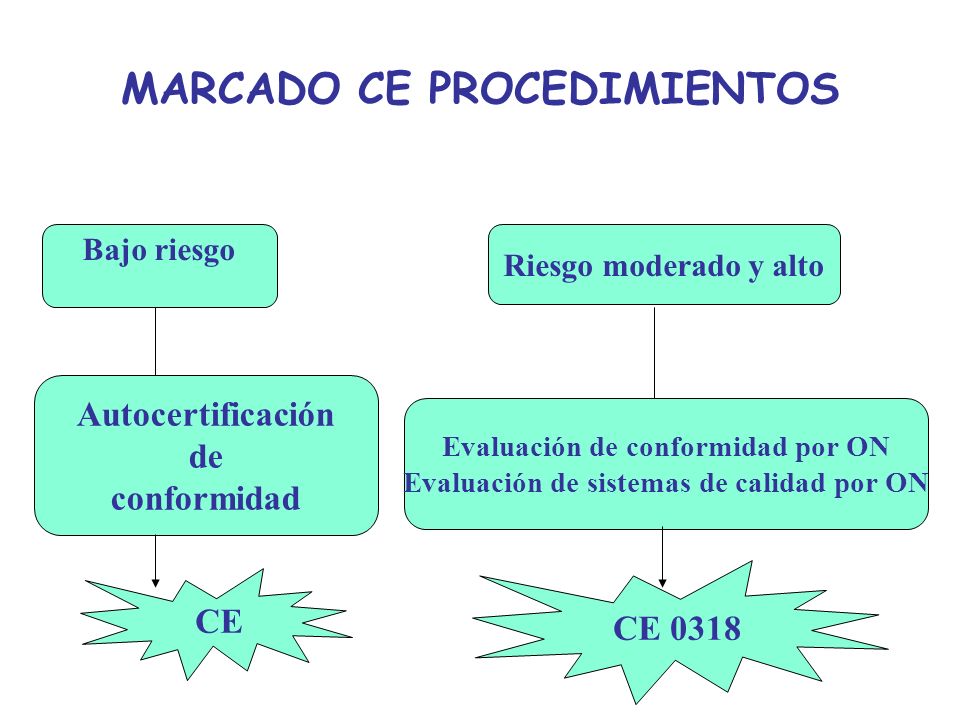 MARCADO CE PROCEDIMIENTOS

Bajo riesgo

Autocertificación de conformidad

CE

Riesgo moderado y alto

Evaluación de conformidad por ON
Evaluación de sistemas de calidad por ON

CE 0318